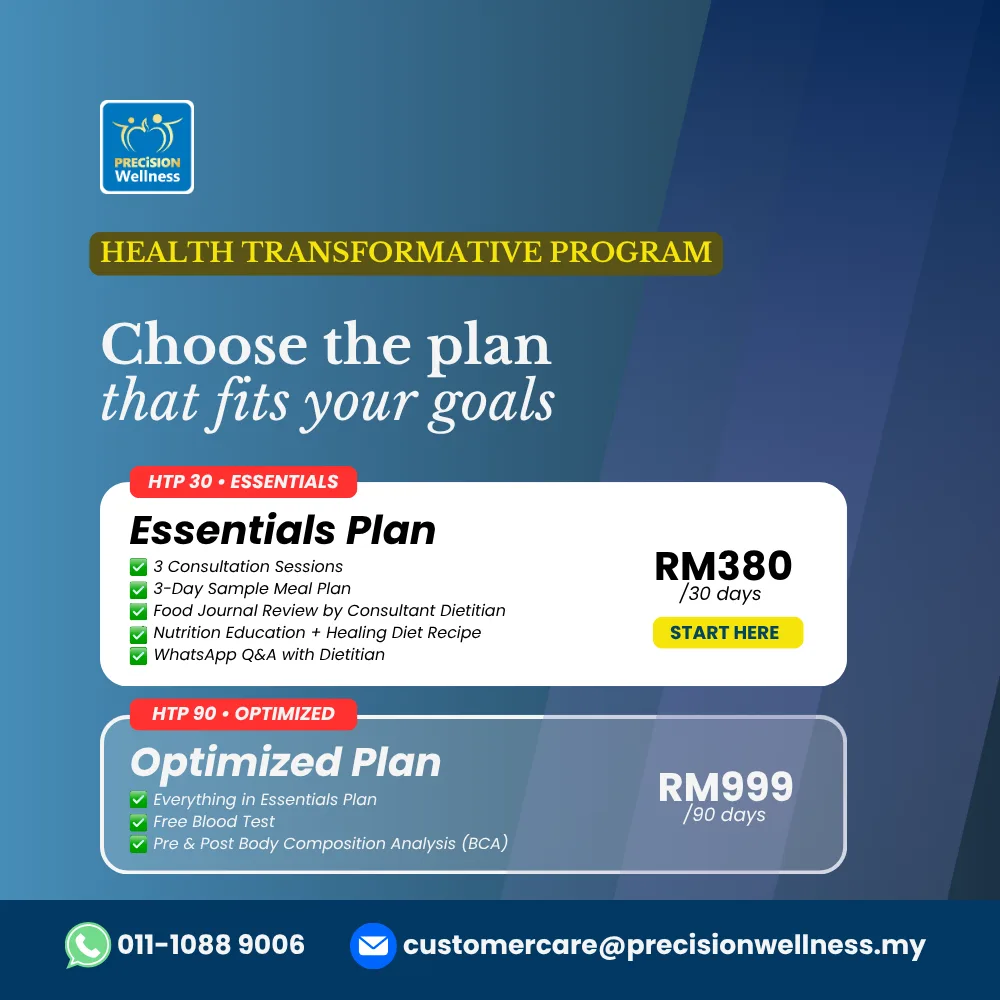 PRECiSION Wellness

HEALTH TRANSFORMATIVE PROGRAM

Choose the plan
that fits your goals

HTP 30 • ESSENTIALS

Essentials Plan
✅ 3 Consultation Sessions
✅ 3-Day Sample Meal Plan
✅ Food Journal Review by Consultant Dietitian
✅ Nutrition Education + Healing Diet Recipe
✅ WhatsApp Q&A with Dietitian

RM380
/30 days

START HERE

HTP 90 • OPTIMIZED

Optimized Plan
✅ Everything in Essentials Plan
✅ Free Blood Test
✅ Pre & Post Body Composition Analysis (BCA)

RM999
/90 days

011-1088 9006

customercare@precisionwellness.my